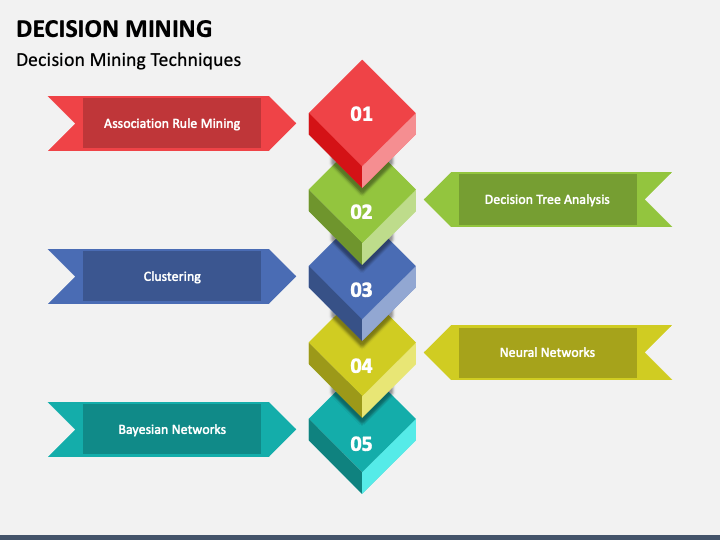 DECISION MINING
Decision Mining Techniques

Association Rule Mining
01

02
Decision Tree Analysis

Clustering
03

04
Neural Networks

Bayesian Networks
05